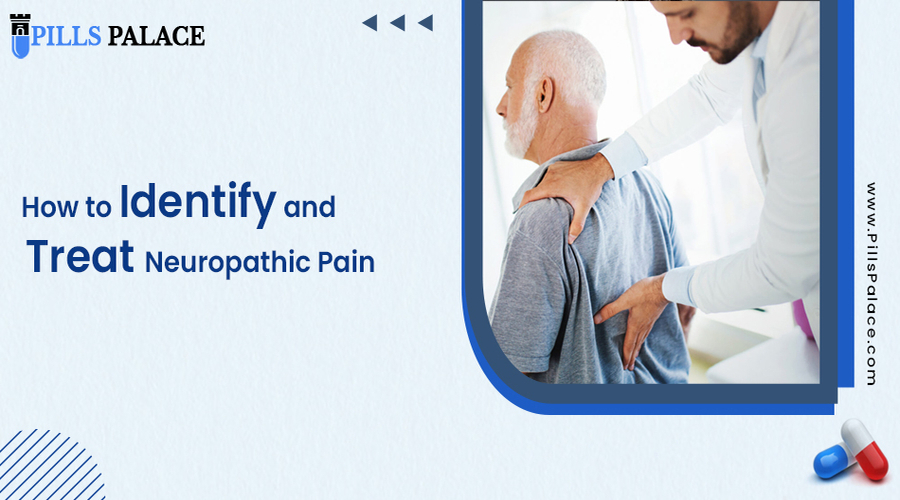 PILLS PALACE

How to Identify and Treat Neuropathic Pain

www.PillsPalace.com